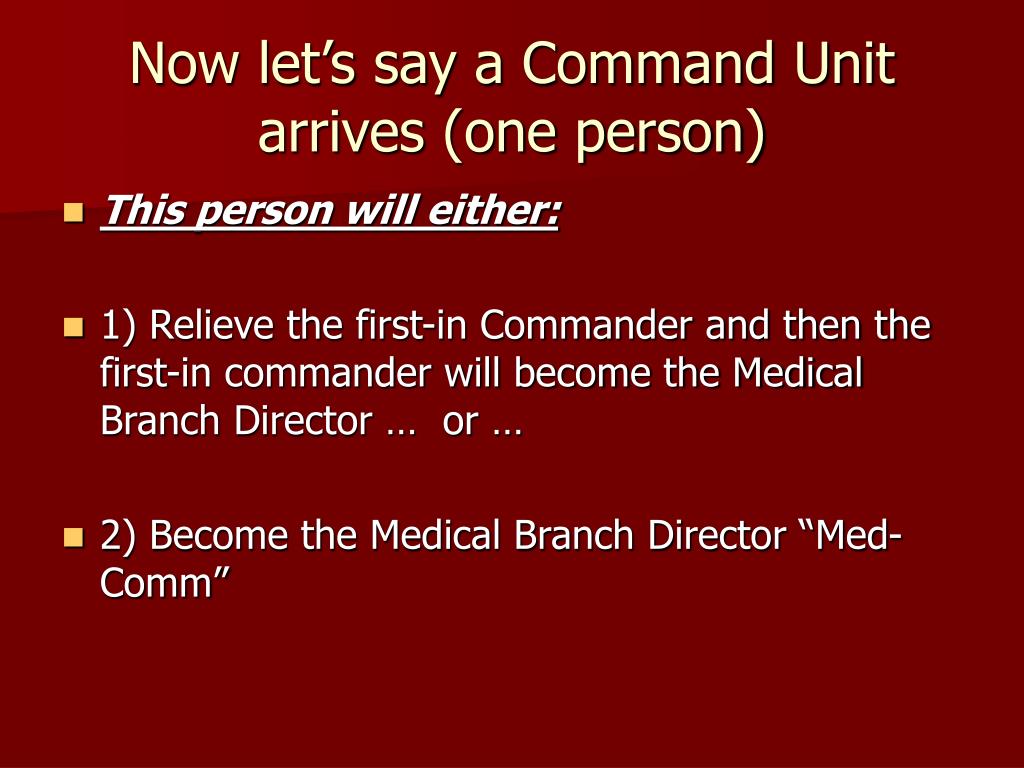 Now let’s say a Command Unit arrives (one person)

This person will either:

1) Relieve the first-in Commander and then the first-in commander will become the Medical Branch Director … or …

2) Become the Medical Branch Director “Med-Comm”